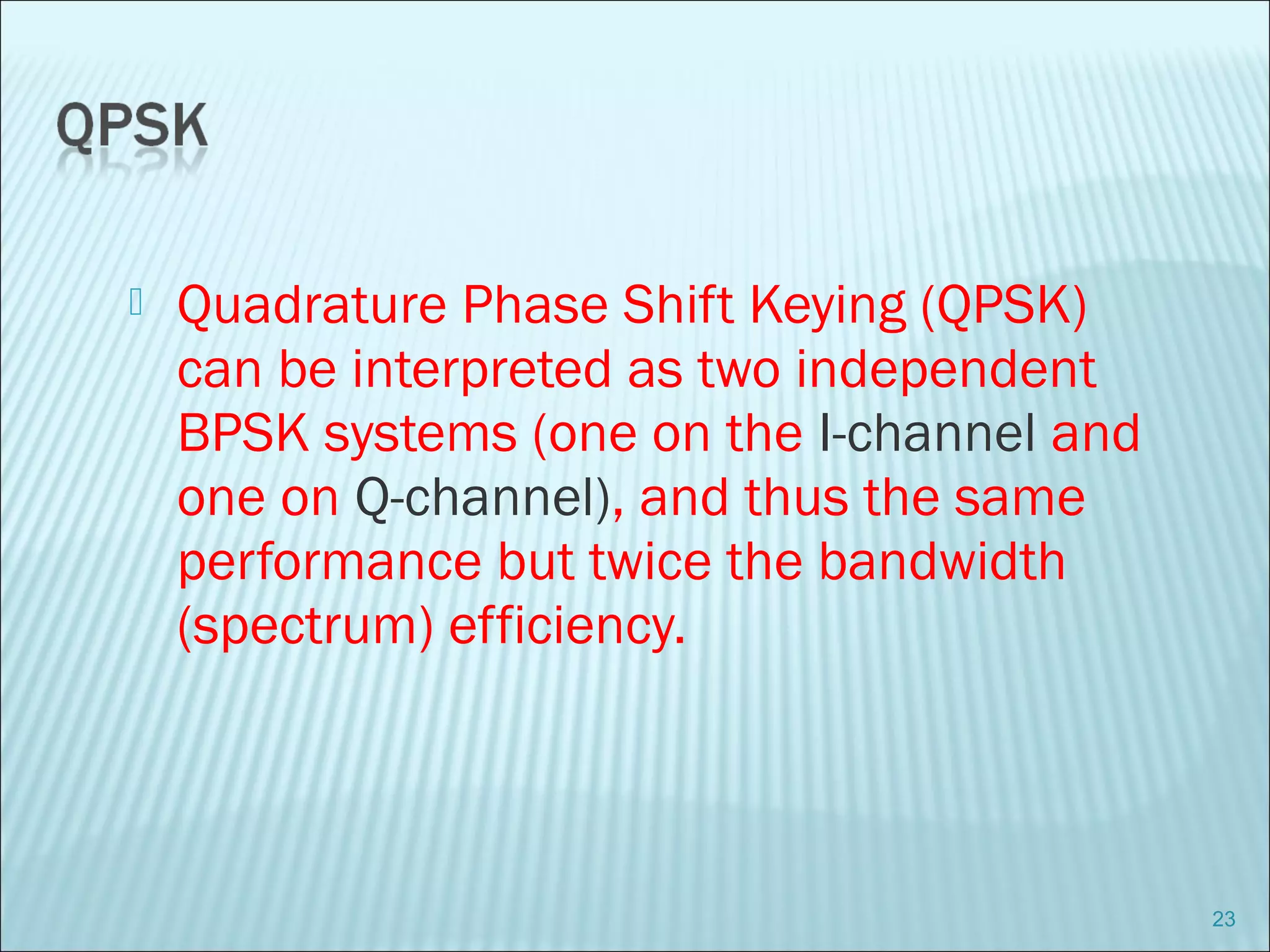 QPSK

Quadrature Phase Shift Keying (QPSK) can be interpreted as two independent BPSK systems (one on the I-channel and one on Q-channel), and thus the same performance but twice the bandwidth (spectrum) efficiency.

23